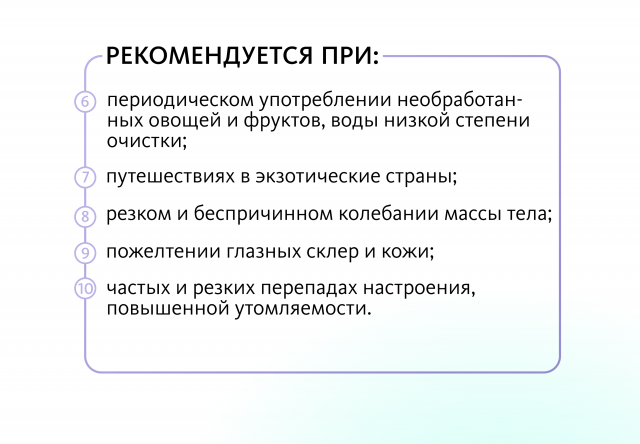 РЕКОМЕНДУЕТСЯ ПРИ:

6 периодическом употреблении необработанных овощей и фруктов, воды низкой степени очистки;

7 путешествиях в экзотические страны;

8 резком и беспричинном колебании массы тела;

9 пожелтении глазных склер и кожи;

10 частых и резких перепадах настроения, повышенной утомляемости.